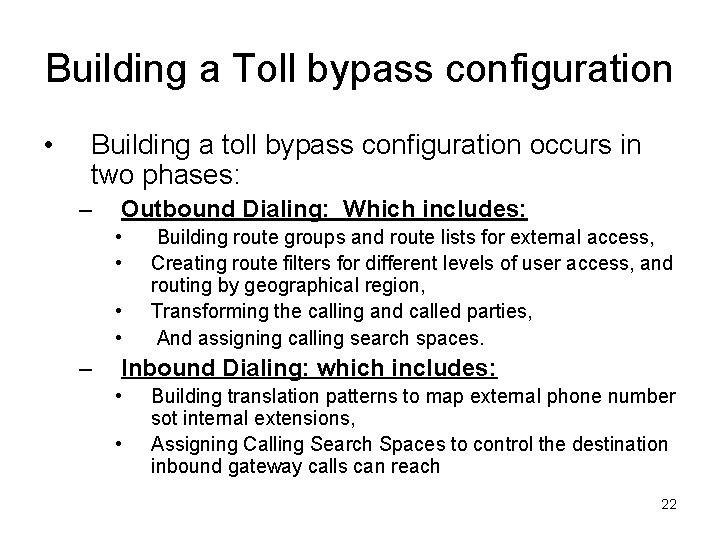 Building a Toll bypass configuration

• Building a toll bypass configuration occurs in two phases:
– Outbound Dialing: Which includes:
• Building route groups and route lists for external access,
• Creating route filters for different levels of user access, and routing by geographical region,
• Transforming the calling and called parties,
• And assigning calling search spaces.
– Inbound Dialing: which includes:
• Building translation patterns to map external phone number sot internal extensions,
• Assigning Calling Search Spaces to control the destination inbound gateway calls can reach

22